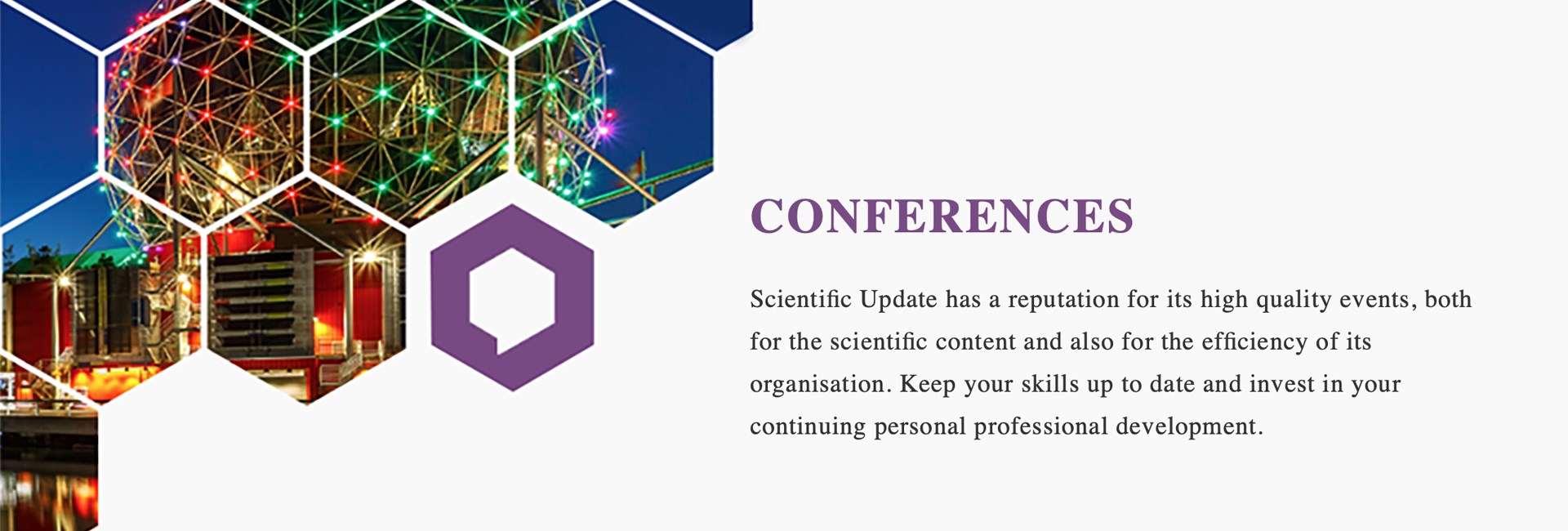 CONFERENCES

Scientific Update has a reputation for its high quality events, both for the scientific content and also for the efficiency of its organisation. Keep your skills up to date and invest in your continuing personal professional development.